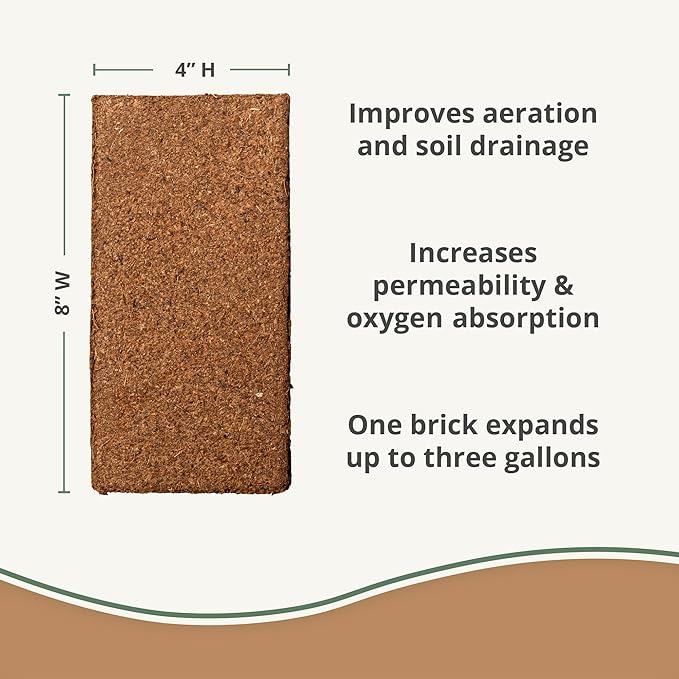 4" H

8" W

Improves aeration and soil drainage

Increases permeability & oxygen absorption

One brick expands up to three gallons